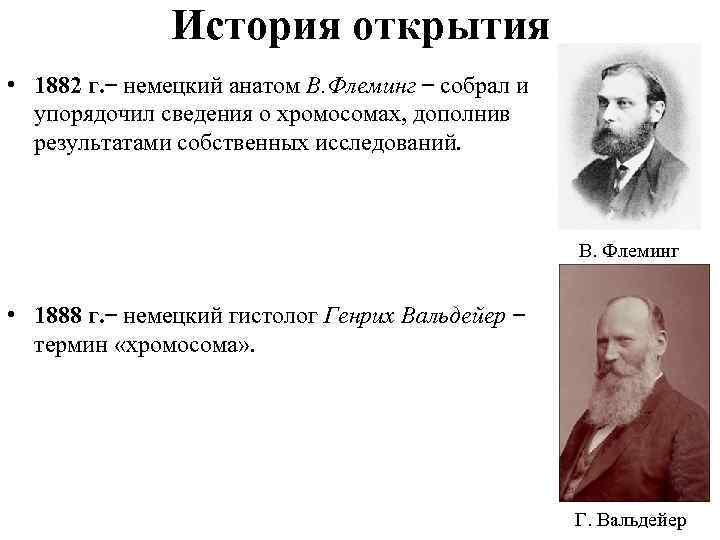 История открытия

• 1882 г.− немецкий анатом В.Флеминг − собрал и упорядочил сведения о хромосомах, дополнив результатами собственных исследований.

В. Флеминг

• 1888 г.− немецкий гистолог Генрих Вальдейер − термин «хромосома».

Г. Вальдейер